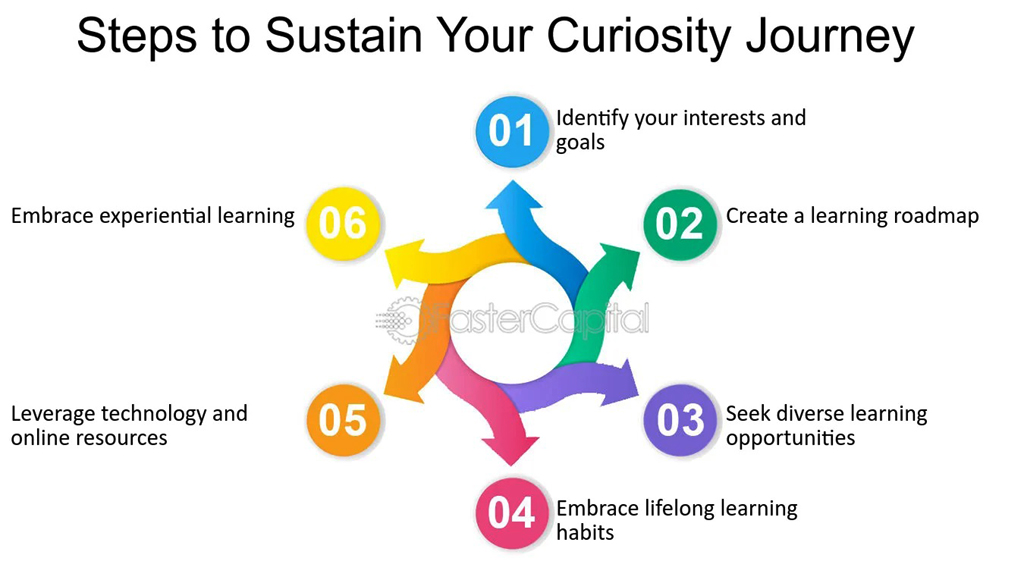 Steps to Sustain Your Curiosity Journey

01 Identify your interests and goals

02 Create a learning roadmap

03 Seek diverse learning opportunities

04 Embrace lifelong learning habits

05 Leverage technology and online resources

06 Embrace experiential learning

FasterCapital